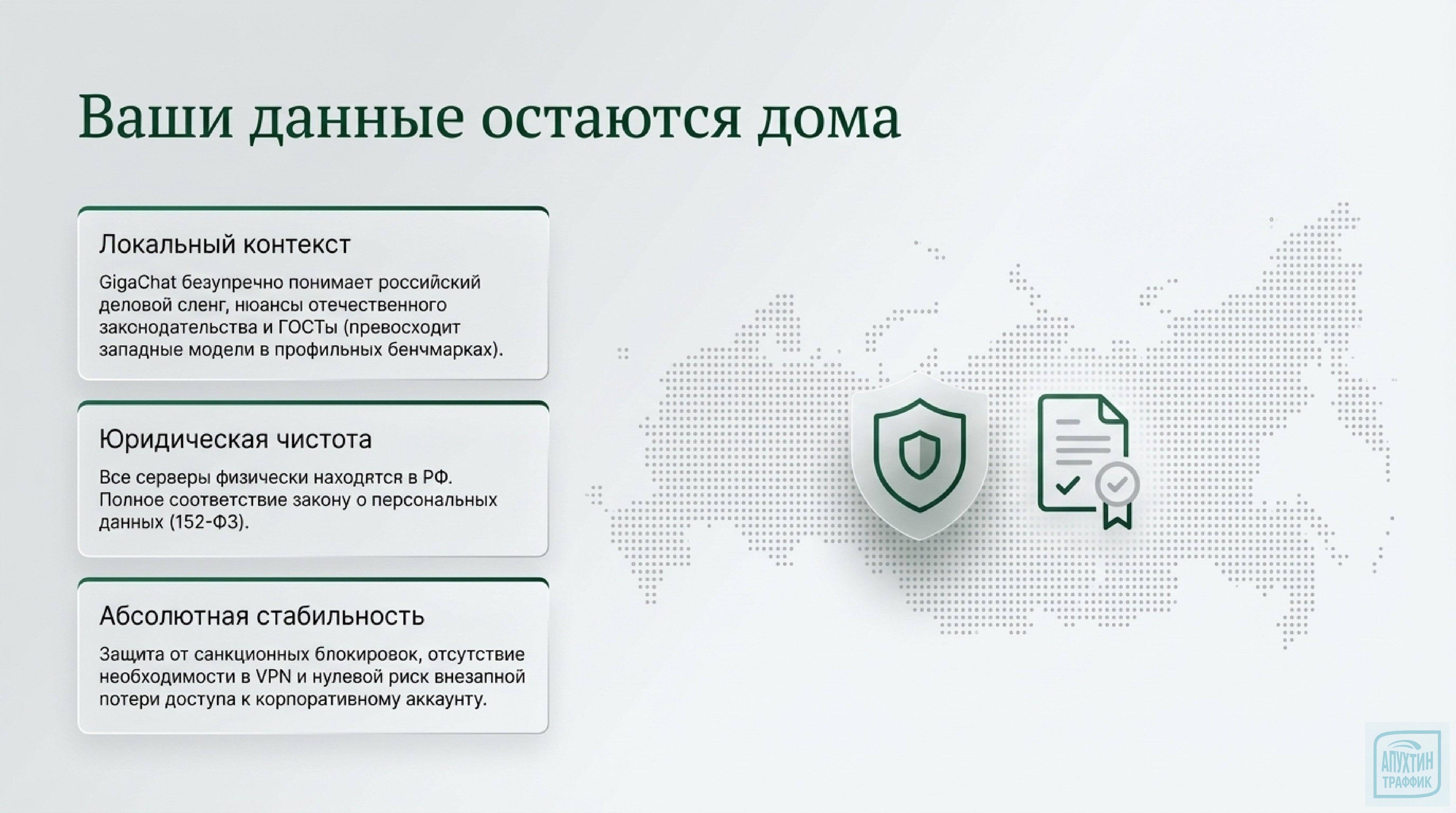 Ваши данные остаются дома

Локальный контекст

GigaChat безупречно понимает российский деловой сленг, нюансы отечественного законодательства и ГОСТы (превосходит западные модели в профильных бенчмарках).

Юридическая чистота

Все серверы физически находятся в РФ. Полное соответствие закону о персональных данных (152-ФЗ).

Абсолютная стабильность

Защита от санкционных блокировок, отсутствие необходимости в VPN и нулевой риск внезапной потери доступа к корпоративному аккаунту.

АПУХТИН ТРАФФИК